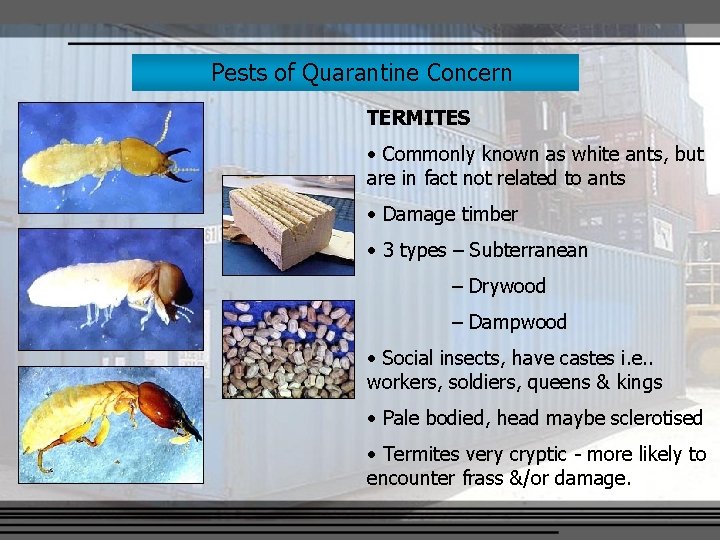 Pests of Quarantine Concern

TERMITES

• Commonly known as white ants, but are in fact not related to ants

• Damage timber

• 3 types – Subterranean

– Drywood

– Dampwood

• Social insects, have castes i.e.. workers, soldiers, queens & kings

• Pale bodied, head maybe sclerotised

• Termites very cryptic - more likely to encounter frass &/or damage.